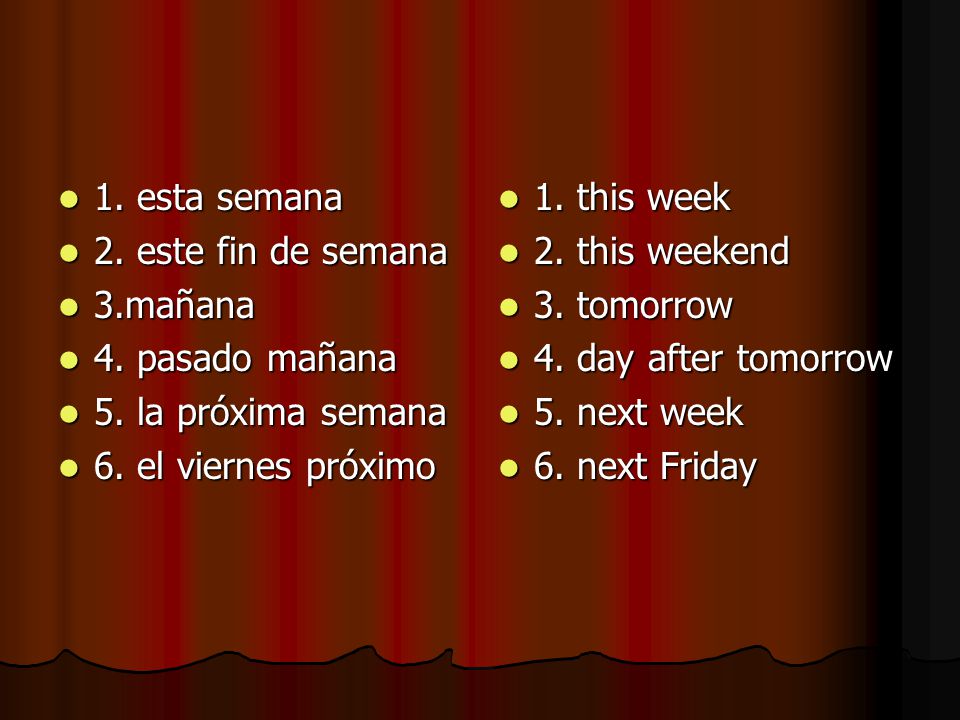 - 1. esta semana
- 2. este fin de semana
- 3.mañana
- 4. pasado mañana
- 5. la próxima semana
- 6. el viernes próximo

- 1. this week
- 2. this weekend
- 3. tomorrow
- 4. day after tomorrow
- 5. next week
- 6. next Friday